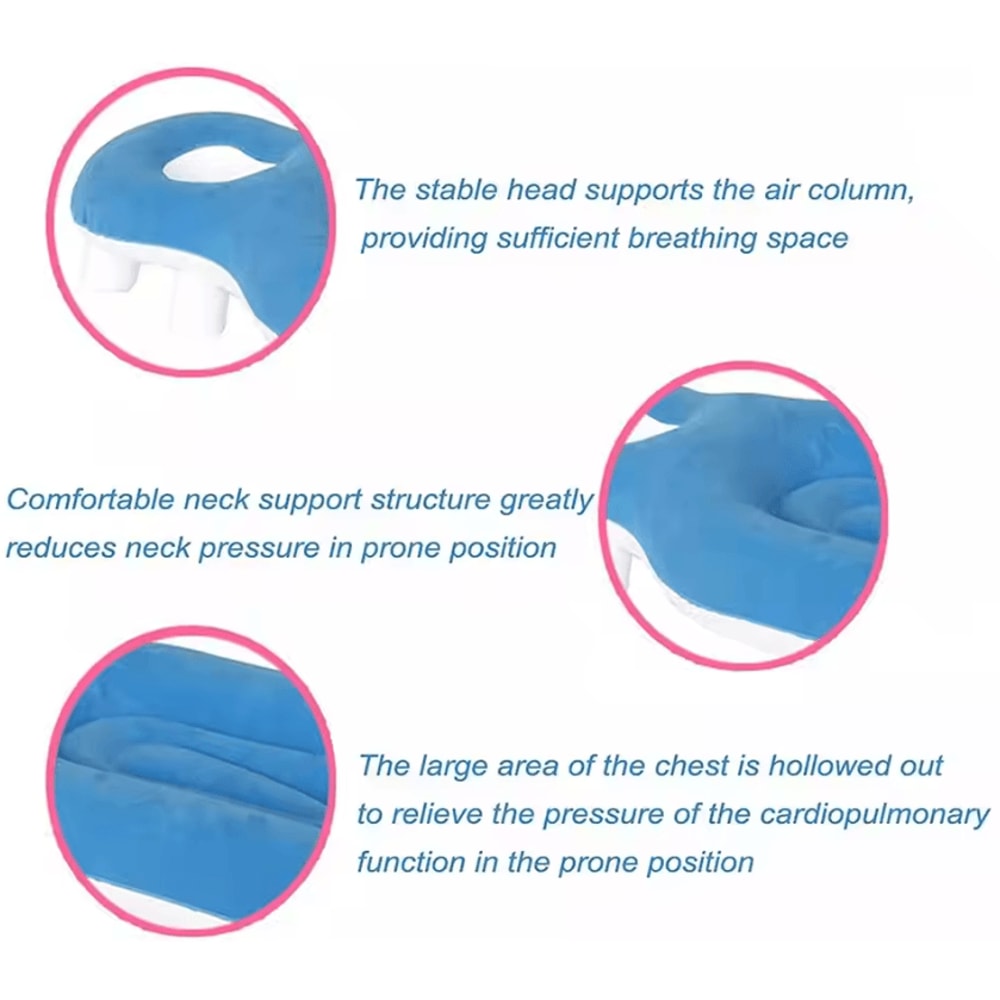 The stable head supports the air column, providing sufficient breathing space

Comfortable neck support structure greatly reduces neck pressure in prone position

The large area of the chest is hollowed out to relieve the pressure of the cardiopulmonary function in the prone position